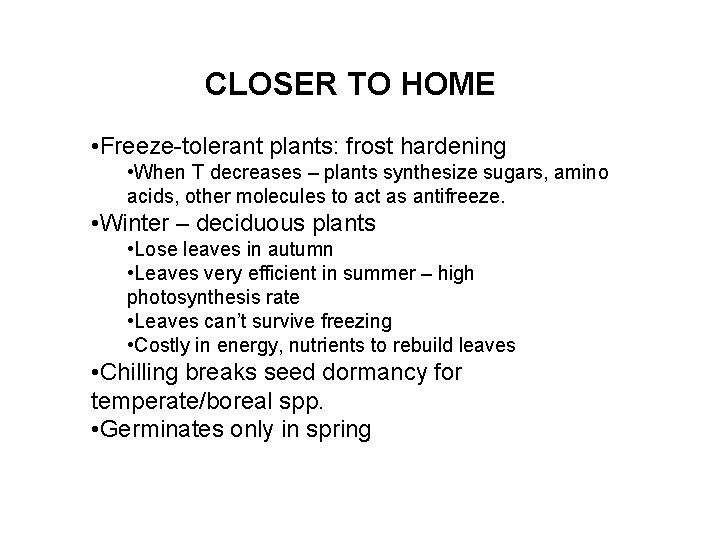 CLOSER TO HOME

•Freeze-tolerant plants: frost hardening
•When T decreases – plants synthesize sugars, amino acids, other molecules to act as antifreeze.
•Winter – deciduous plants
•Lose leaves in autumn
•Leaves very efficient in summer – high photosynthesis rate
•Leaves can't survive freezing
•Costly in energy, nutrients to rebuild leaves
•Chilling breaks seed dormancy for temperate/boreal spp.
•Germinates only in spring